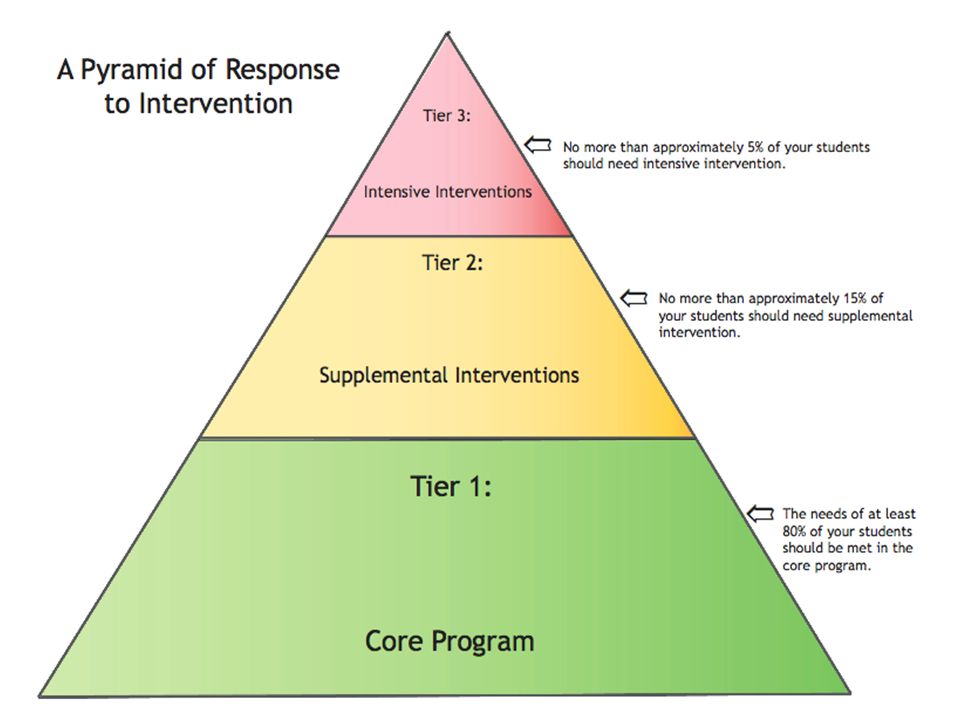 A Pyramid of Response to Intervention

Tier 3:

Intensive Interventions

No more than approximately 5% of your students should need intensive intervention.

Tier 2:

Supplemental Interventions

No more than approximately 15% of your students should need supplemental intervention.

Tier 1:

Core Program

The needs of at least 80% of your students should be met in the core program.